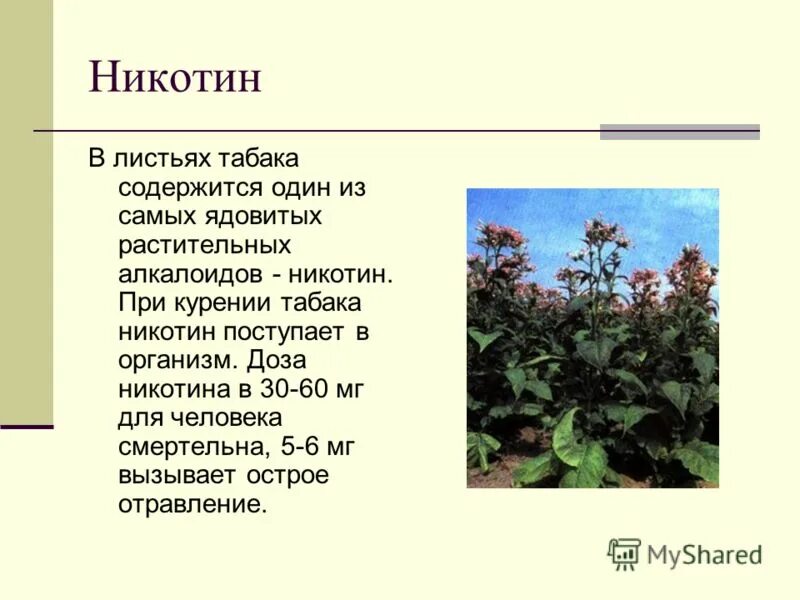 Никотин

В листьях табака содержится один из самых ядовитых растительных алкалоидов - никотин. При курении табака никотин поступает в организм. Доза никотина в 30-60 мг для человека смертельна, 5-6 мг вызывает острое отравление.

MyShared